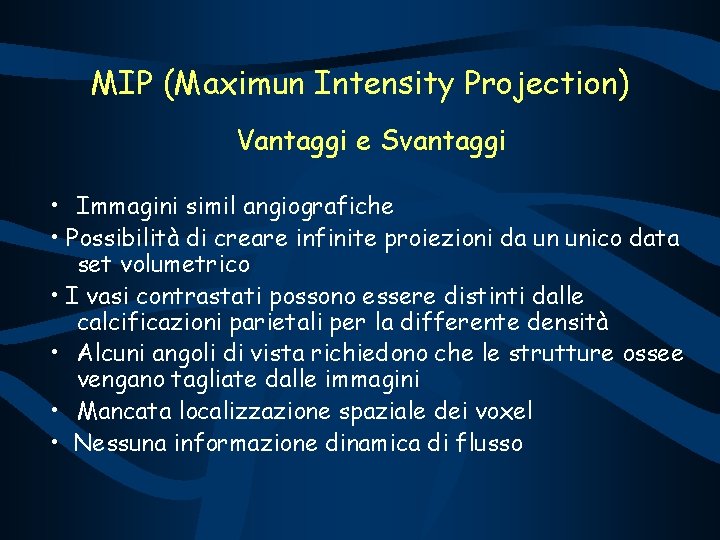 MIP (Maximun Intensity Projection)

Vantaggi e Svantaggi

• Immagini simil angiografiche
• Possibilità di creare infinite proiezioni da un unico data set volumetrico
• I vasi contrastati possono essere distinti dalle calcificazioni parietali per la differente densità
• Alcuni angoli di vista richiedono che le strutture ossee vengano tagliate dalle immagini
• Mancata localizzazione spaziale dei voxel
• Nessuna informazione dinamica di flusso